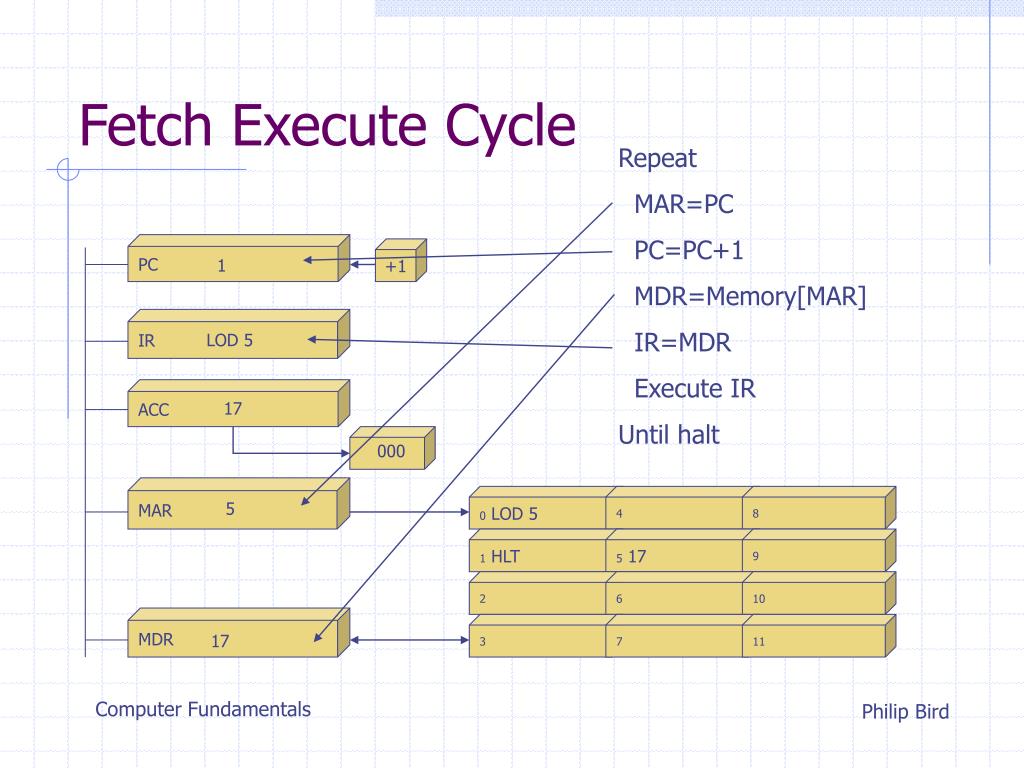 Fetch Execute Cycle

Repeat

MAR=PC

PC=PC+1

MDR=Memory[MAR]

IR=MDR

Execute IR

Until halt

PC 1

+1

IR LOD 5

ACC 17

000

MAR 5

MDR 17

| 0 LOD 5 | 4 | 8 |
|---|---|---|
| 1 HLT | 5 17 | 9 |
| 2 | 6 | 10 |
| 3 | 7 | 11 |

Computer Fundamentals

Philip Bird